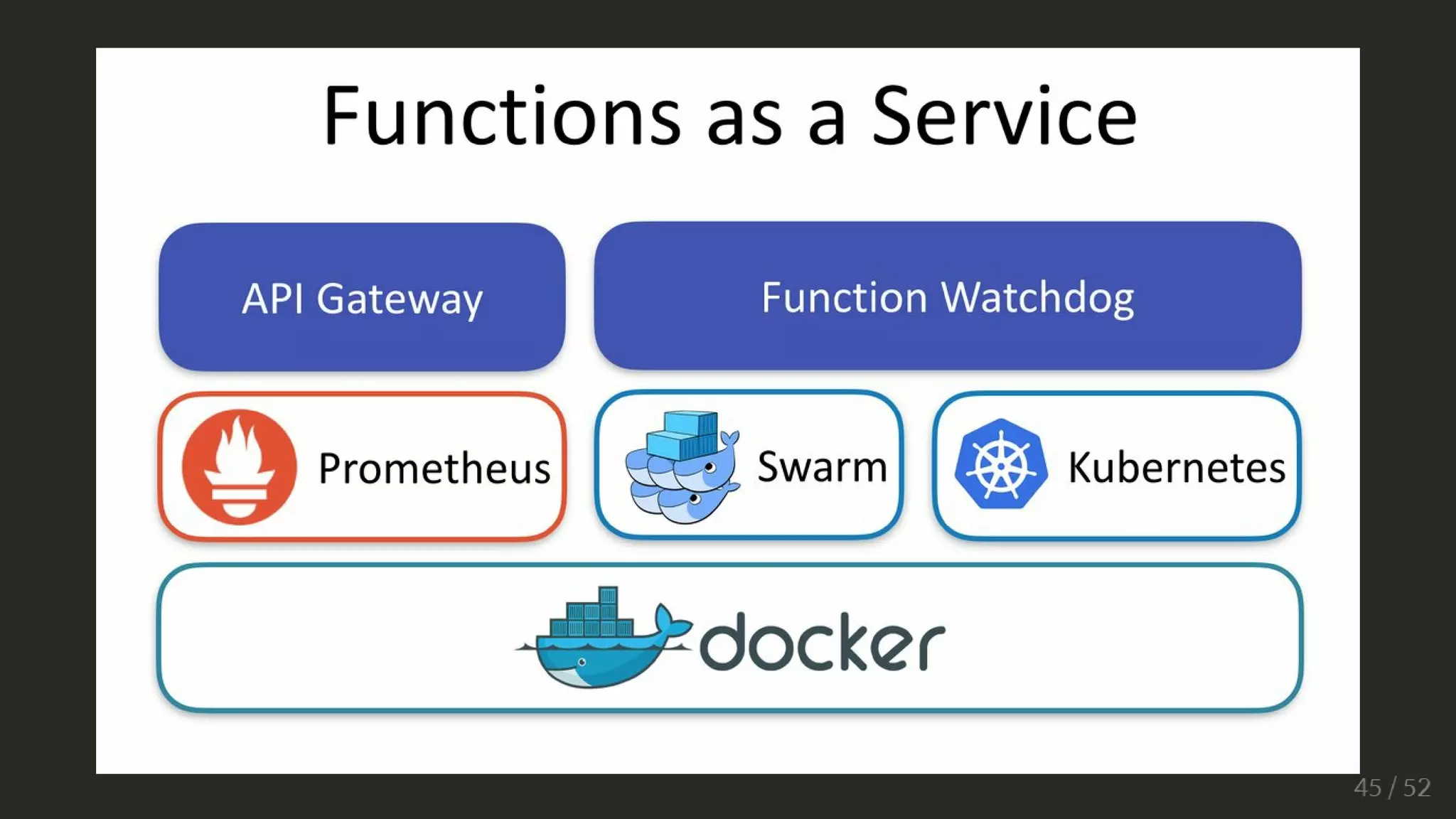 Functions as a Service

API Gateway

Function Watchdog

Prometheus

Swarm

Kubernetes

docker

45 / 52